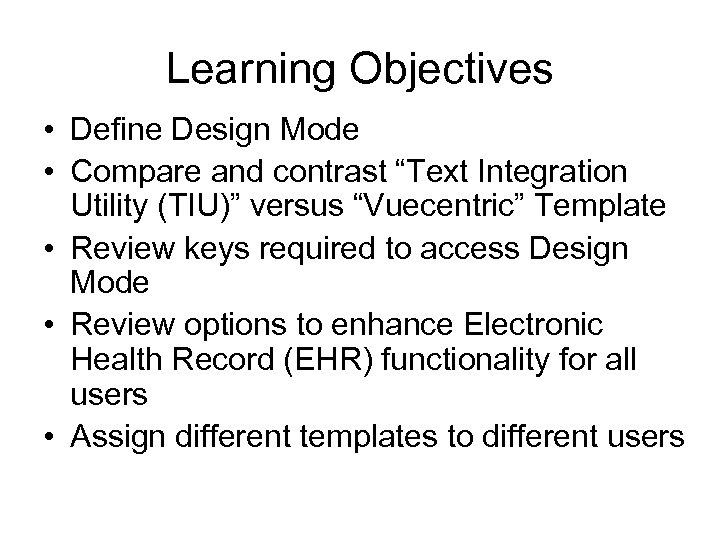 Learning Objectives

• Define Design Mode
• Compare and contrast “Text Integration Utility (TIU)” versus “Vuecentric” Template
• Review keys required to access Design Mode
• Review options to enhance Electronic Health Record (EHR) functionality for all users
• Assign different templates to different users